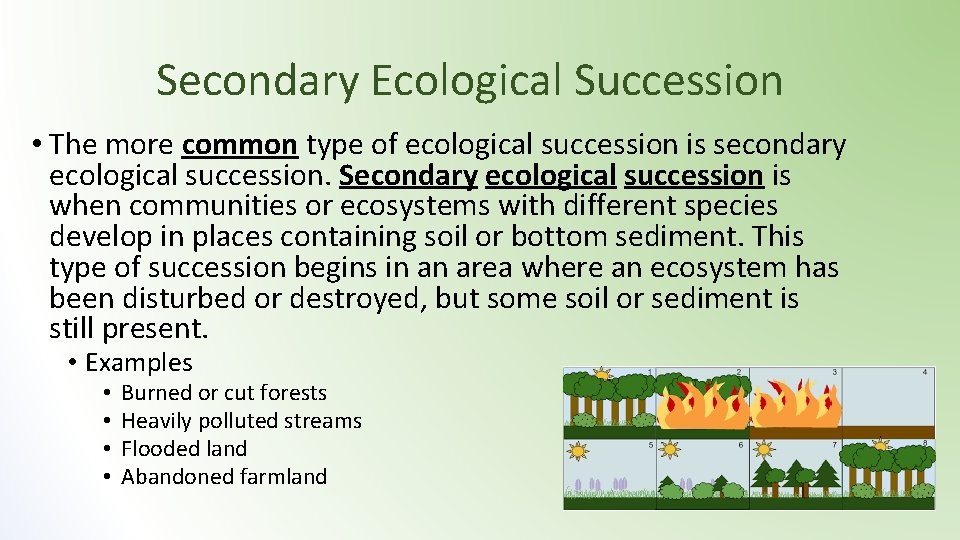 Secondary Ecological Succession

• The more common type of ecological succession is secondary ecological succession. Secondary ecological succession is when communities or ecosystems with different species develop in places containing soil or bottom sediment. This type of succession begins in an area where an ecosystem has been disturbed or destroyed, but some soil or sediment is still present.

• Examples
  • Burned or cut forests
  • Heavily polluted streams
  • Flooded land
  • Abandoned farmland

1 2 3 4
5 6 7 8